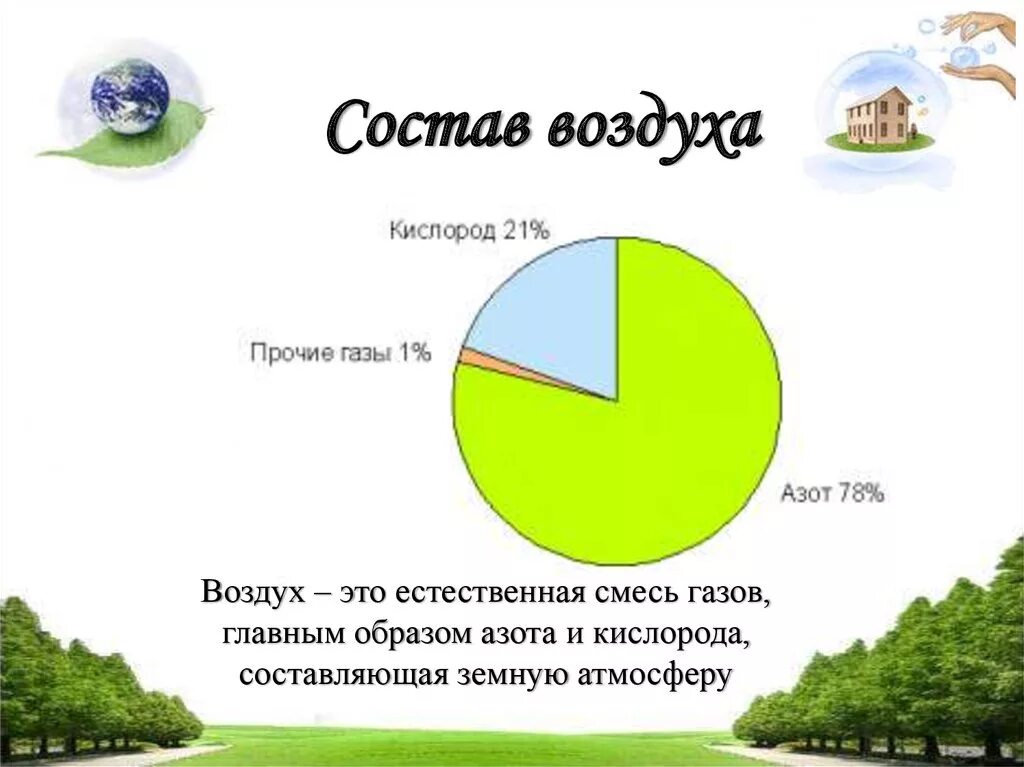 Состав воздуха

Кислород 21%

Прочие газы 1%

Азот 78%

Воздух – это естественная смесь газов, главным образом азота и кислорода, составляющая земную атмосферу